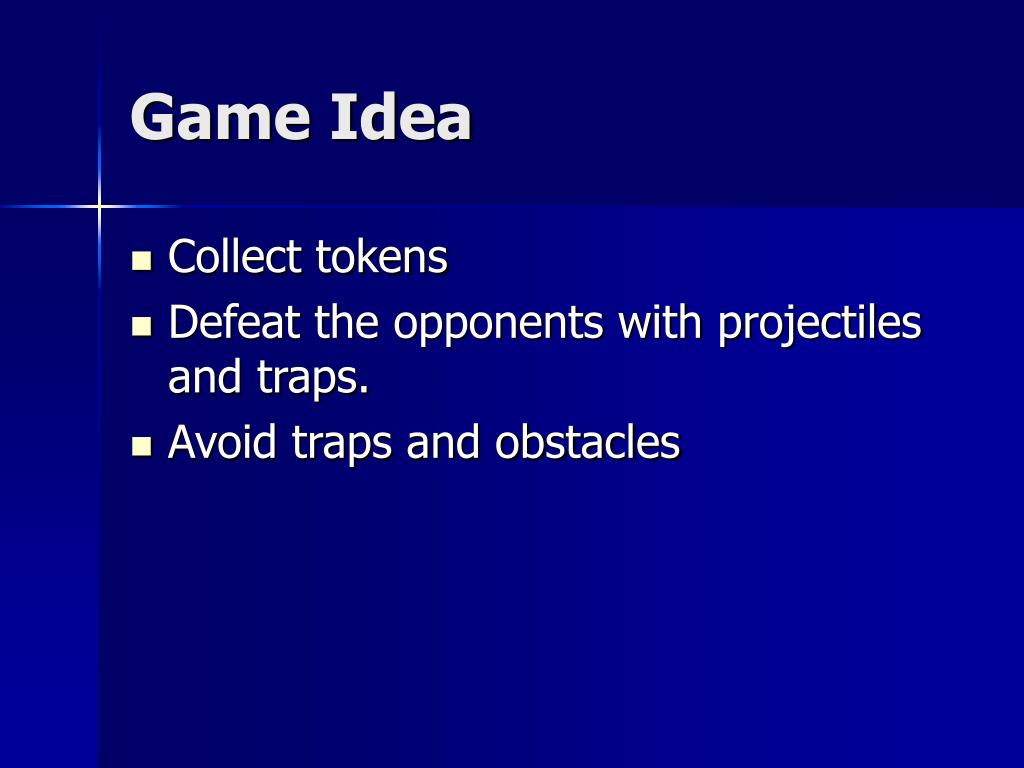 Game Idea

- Collect tokens
- Defeat the opponents with projectiles and traps.
- Avoid traps and obstacles